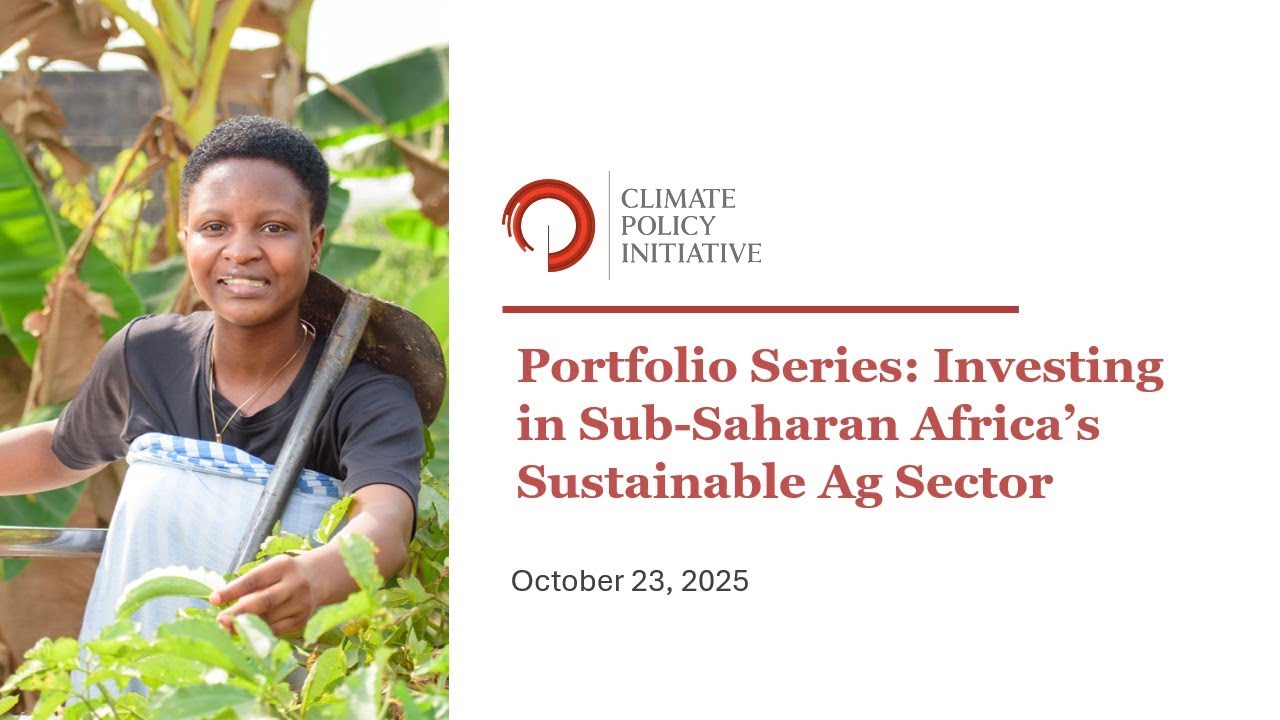 CLIMATE
POLICY
INITIATIVE

Portfolio Series: Investing in Sub-Saharan Africa’s Sustainable Ag Sector

October 23, 2025